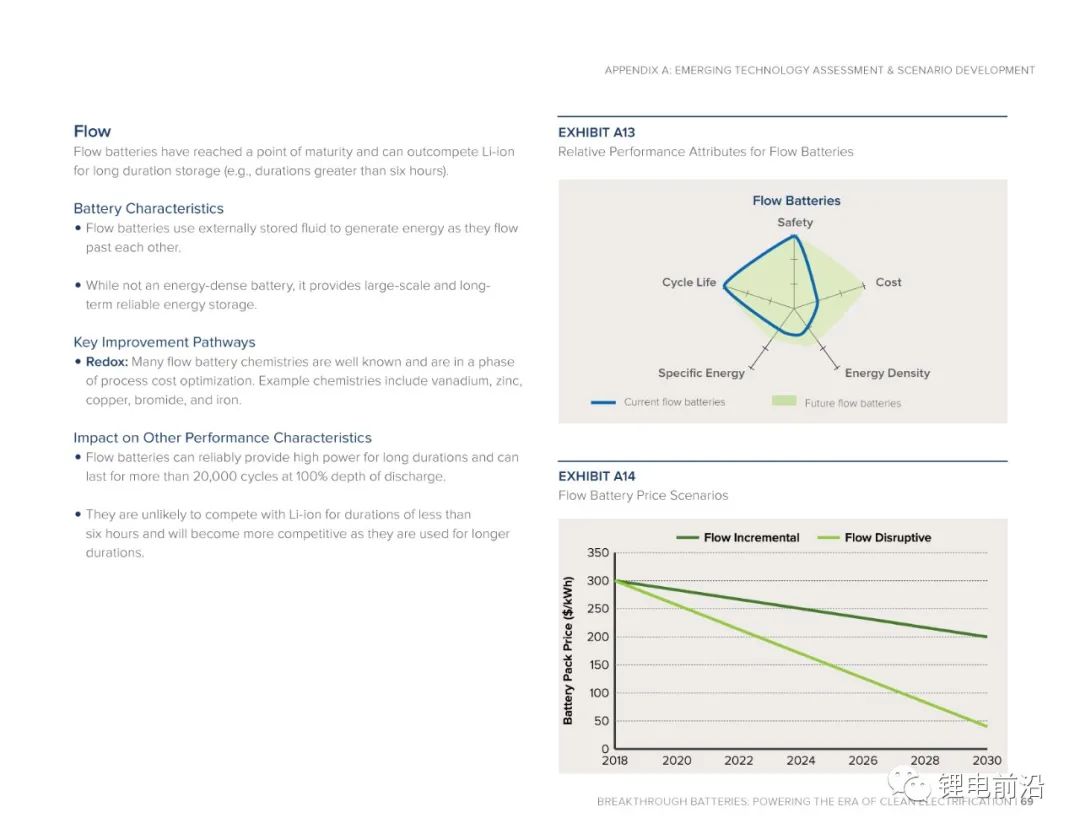 APPENDIX A: EMERGING TECHNOLOGY ASSESSMENT & SCENARIO DEVELOPMENT

Flow
Flow batteries have reached a point of maturity and can outcompete Li-ion for long duration storage (e.g., durations greater than six hours).

Battery Characteristics
• Flow batteries use externally stored fluid to generate energy as they flow past each other.

• While not an energy-dense battery, it provides large-scale and long-term reliable energy storage.

Key Improvement Pathways
• Redox: Many flow battery chemistries are well known and are in a phase of process cost optimization. Example chemistries include vanadium, zinc, copper, bromide, and iron.

Impact on Other Performance Characteristics
• Flow batteries can reliably provide high power for long durations and can last for more than 20,000 cycles at 100% depth of discharge.

• They are unlikely to compete with Li-ion for durations of less than six hours and will become more competitive as they are used for longer durations.

EXHIBIT A13
Relative Performance Attributes for Flow Batteries

Flow Batteries
Safety
Cost
Energy Density
Specific Energy
Cycle Life
Current flow batteries
Future flow batteries

EXHIBIT A14
Flow Battery Price Scenarios

Flow Incremental
Flow Disruptive
Battery Pack Price ($/kWh)
350
300
250
200
150
100
50
0
2018
2020
2022
2024
2026
2028
2030

锂电前沿

BREAKTHROUGH BATTERIES: POWERING THE ERA OF CLEAN ELECTRIFICATION | 69